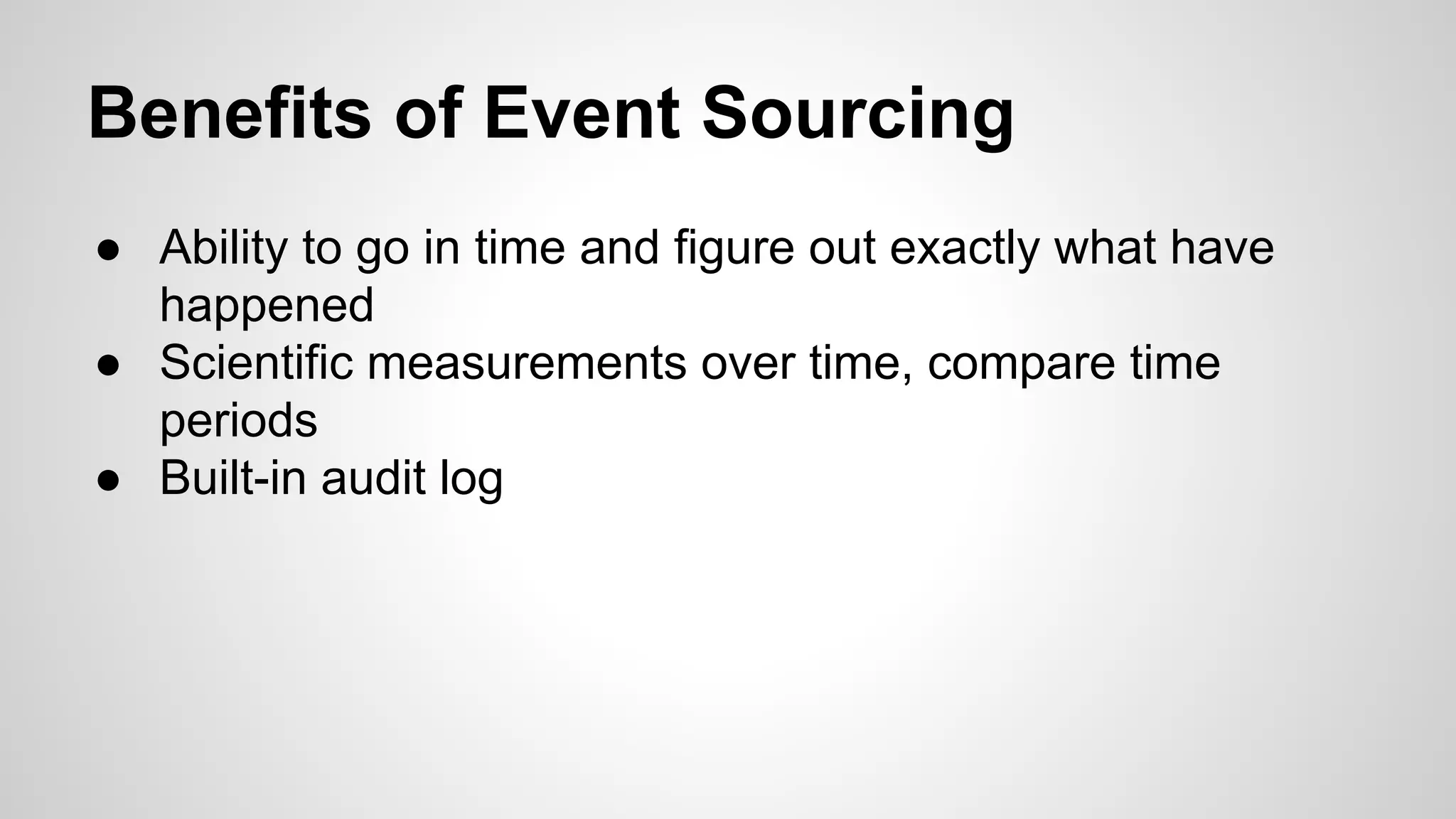 Benefits of Event Sourcing

● Ability to go in time and figure out exactly what have happened
● Scientific measurements over time, compare time periods
● Built-in audit log